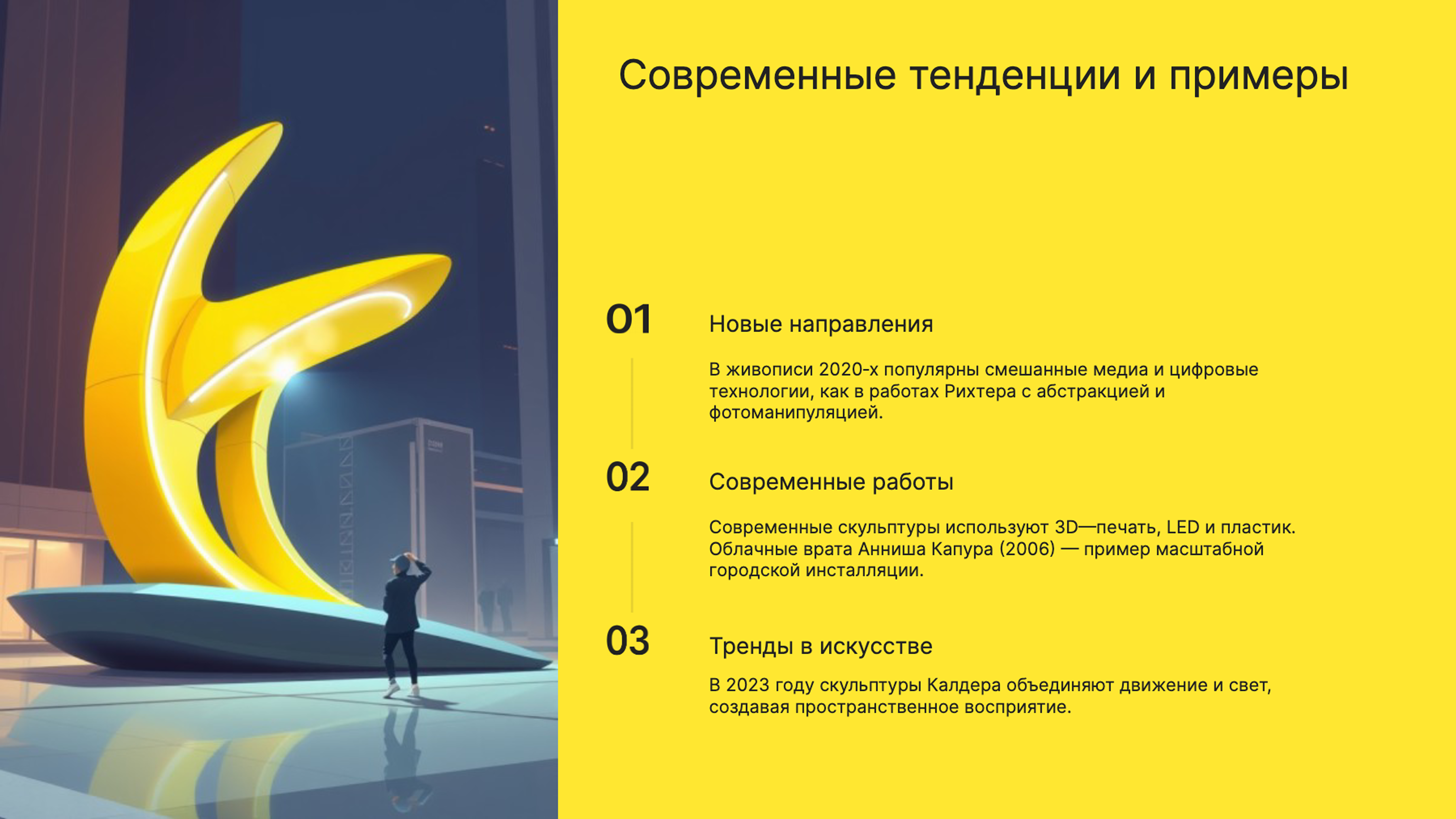 Современные тенденции и примеры

01

Новые направления

В живописи 2020-х популярны смешанные медиа и цифровые технологии, как в работах Рихтера с абстракцией и фотоманипуляцией.

02

Современные работы

Современные скульптуры используют 3D—печать, LED и пластик. Облачные врата Анниша Капура (2006) — пример масштабной городской инсталляции.

03

Тренды в искусстве

В 2023 году скульптуры Калдера объединяют движение и свет, создавая пространственное восприятие.